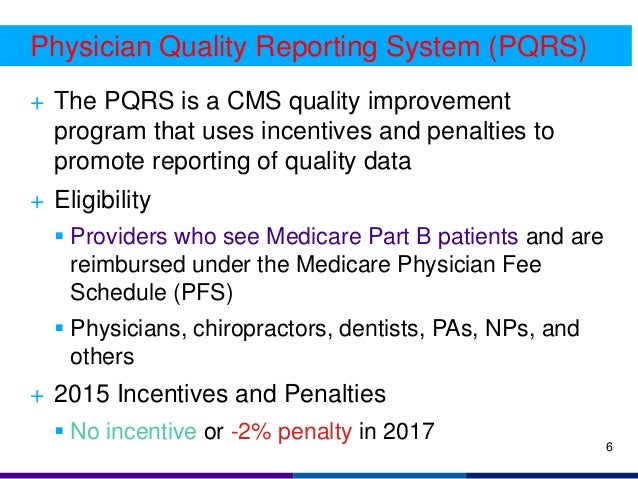 Physician Quality Reporting System (PQRS)

+ The PQRS is a CMS quality improvement program that uses incentives and penalties to promote reporting of quality data

+ Eligibility

▪ Providers who see Medicare Part B patients and are reimbursed under the Medicare Physician Fee Schedule (PFS)

▪ Physicians, chiropractors, dentists, PAs, NPs, and others

+ 2015 Incentives and Penalties

▪ No incentive or -2% penalty in 2017

6